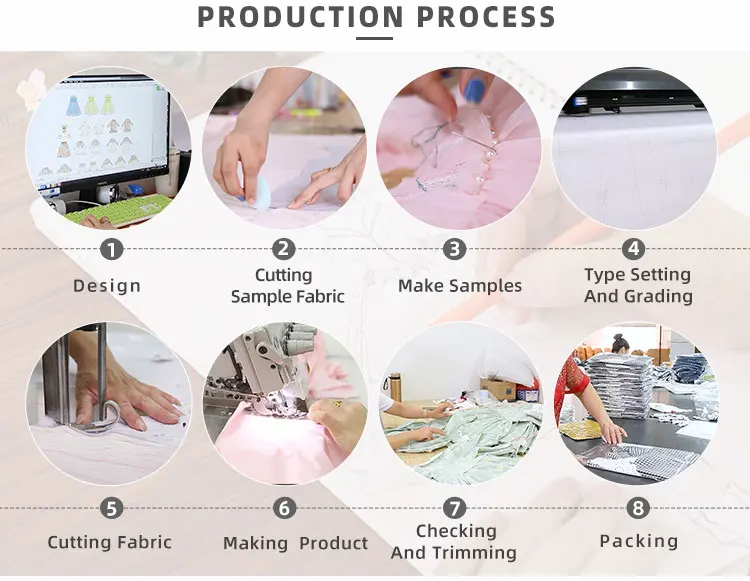 PRODUCTION PROCESS

1
Design

2
Cutting Sample Fabric

3
Make Samples

4
Type Setting And Grading

5
Cutting Fabric

6
Making Product

7
Checking And Trimming

8
Packing